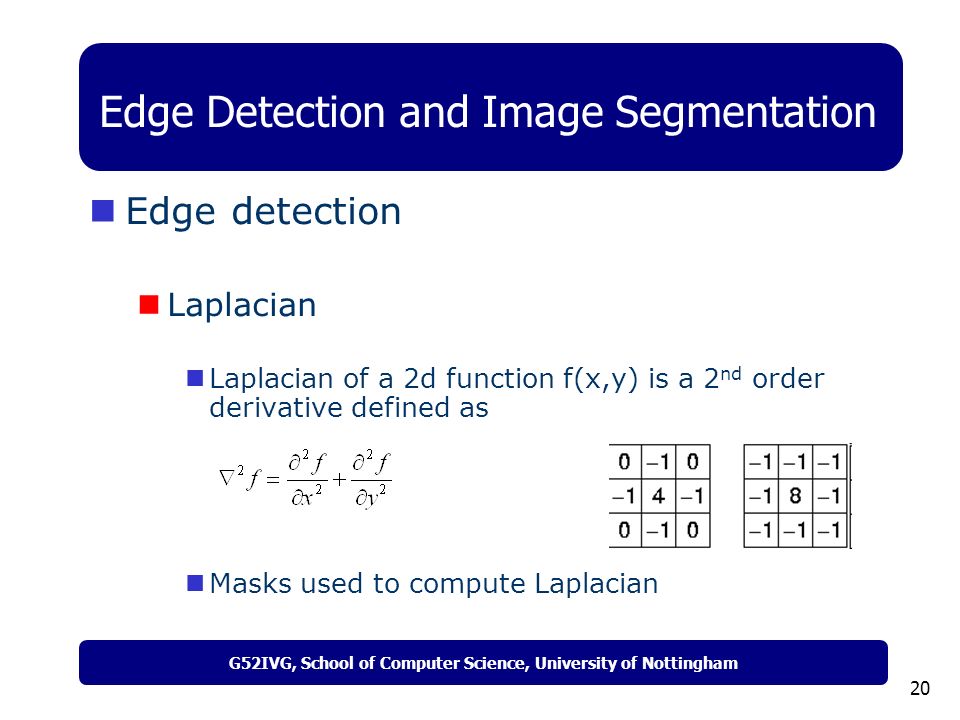 Edge Detection and Image Segmentation

Edge detection

Laplacian

Laplacian of a 2d function f(x,y) is a 2$^{nd}$ order derivative defined as

$\nabla^2 f = \frac{\partial^2 f}{\partial x^2} + \frac{\partial^2 f}{\partial y^2}$

| 0 | −1 | 0 |
|---|---|---|
| −1 | 4 | −1 |
| 0 | −1 | 0 |

| −1 | −1 | −1 |
|---|---|---|
| −1 | 8 | −1 |
| −1 | −1 | −1 |

Masks used to compute Laplacian

G52IVG, School of Computer Science, University of Nottingham

20